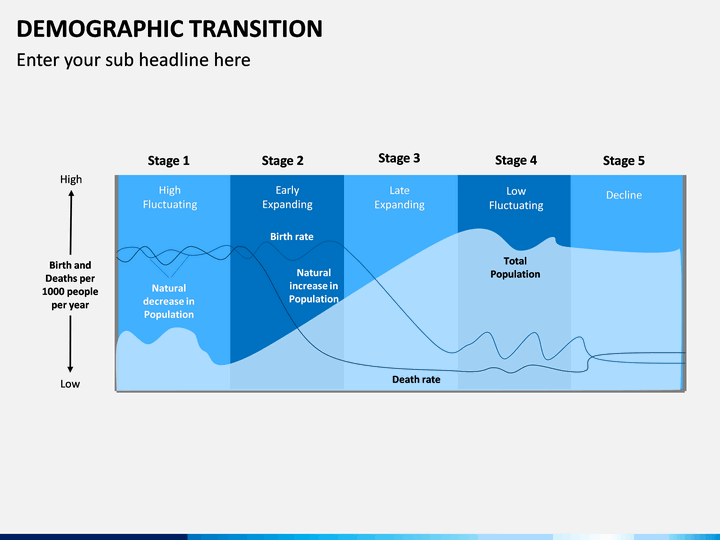 DEMOGRAPHIC TRANSITION
Enter your sub headline here

Stage 1
Stage 2
Stage 3
Stage 4
Stage 5

High
Birth and Deaths per 1000 people per year
Low

High Fluctuating
Early Expanding
Late Expanding
Low Fluctuating
Decline

Birth rate
Natural decrease in Population
Natural increase in Population
Total Population
Death rate